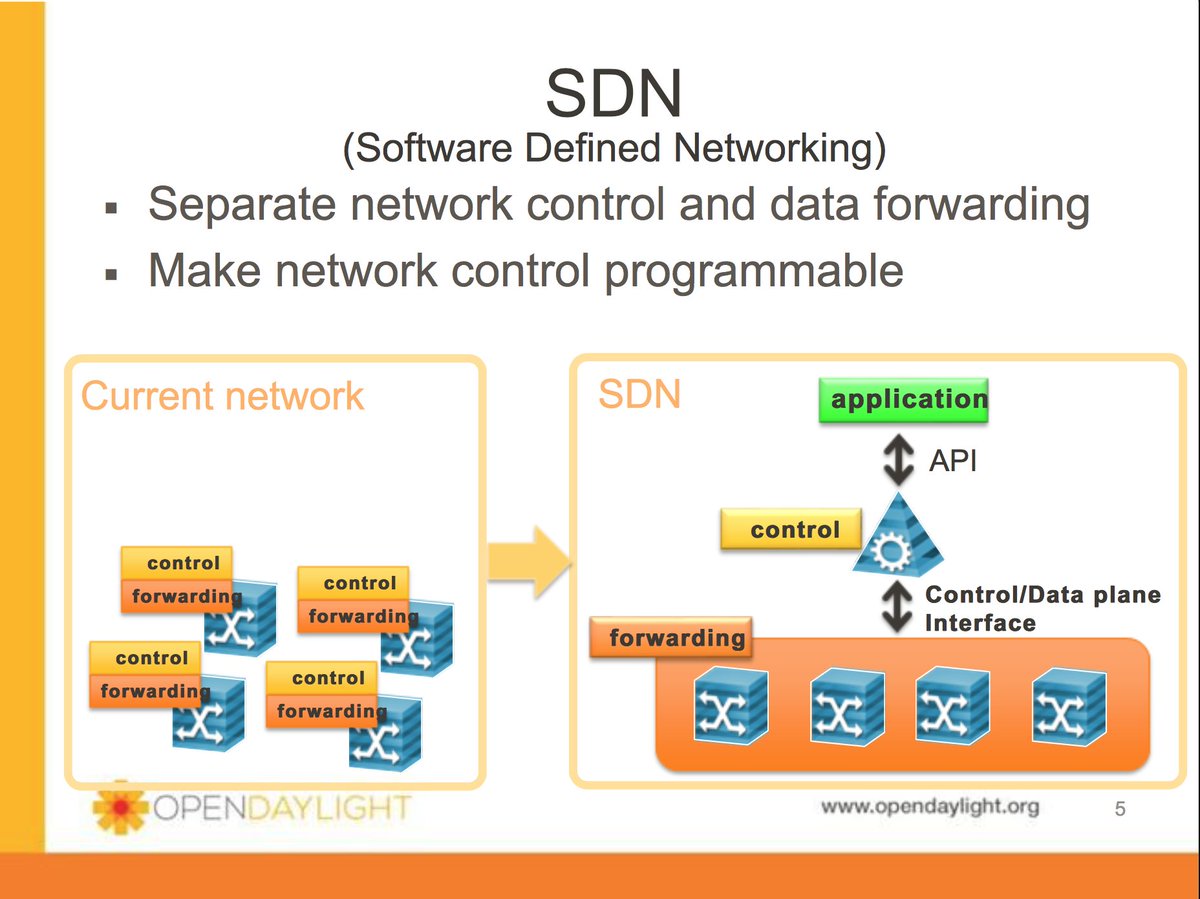 SDN
(Software Defined Networking)

▪ Separate network control and data forwarding
▪ Make network control programmable

Current network

control
forwarding
control
forwarding
control
forwarding
control
forwarding

SDN

application
API
control
Control/Data plane Interface
forwarding

OPENDAYLIGHT

www.opendaylight.org

5